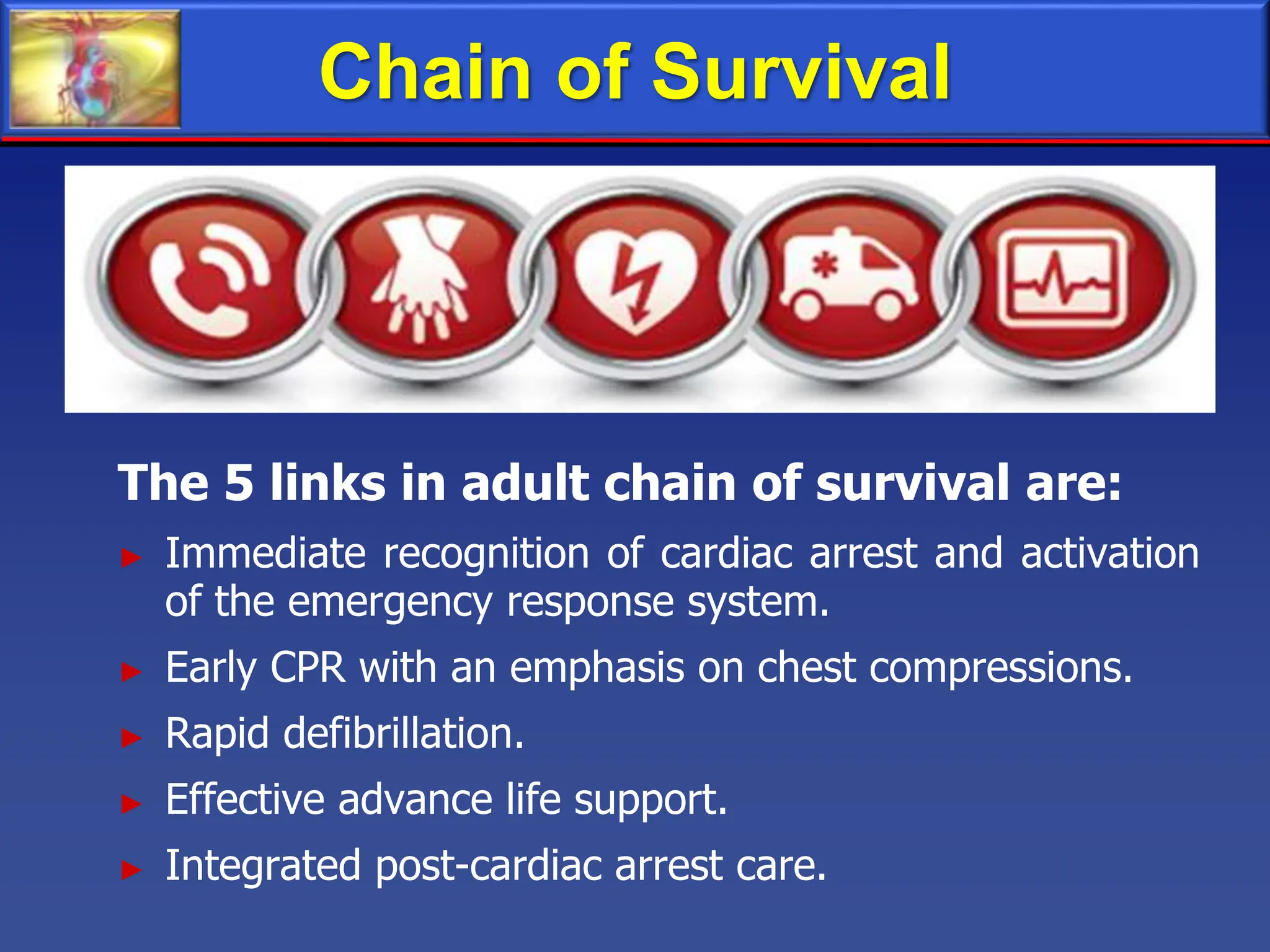 Chain of Survival

The 5 links in adult chain of survival are:

► Immediate recognition of cardiac arrest and activation of the emergency response system.

► Early CPR with an emphasis on chest compressions.

► Rapid defibrillation.

► Effective advance life support.

► Integrated post-cardiac arrest care.